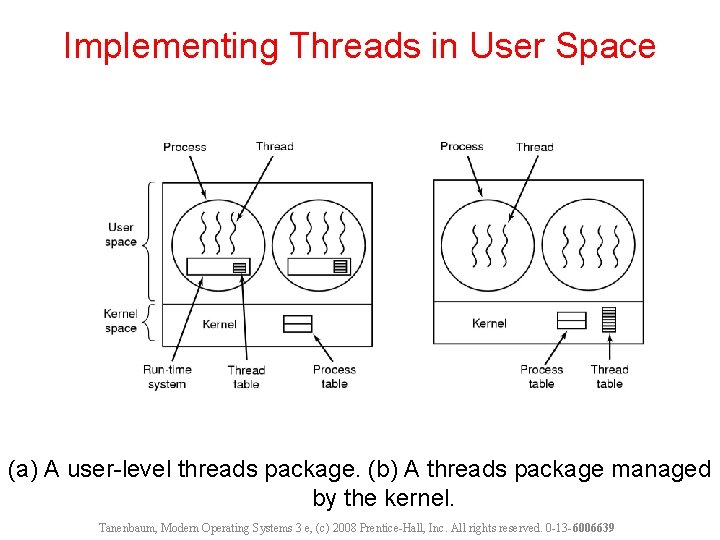 Implementing Threads in User Space

Process
Thread
User space
Kernel space
Kernel
Run-time system
Thread table
Process table

Process
Thread
Kernel
Process table
Thread table

(a) A user-level threads package. (b) A threads package managed by the kernel.

Tanenbaum, Modern Operating Systems 3 e, (c) 2008 Prentice-Hall, Inc. All rights reserved. 0-13-6006639